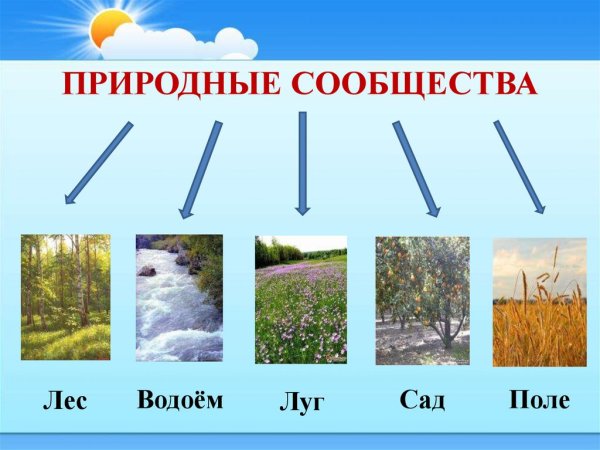 ПРИРОДНЫЕ СООБЩЕСТВА

Лес

Водоём

Луг

Сад

Поле